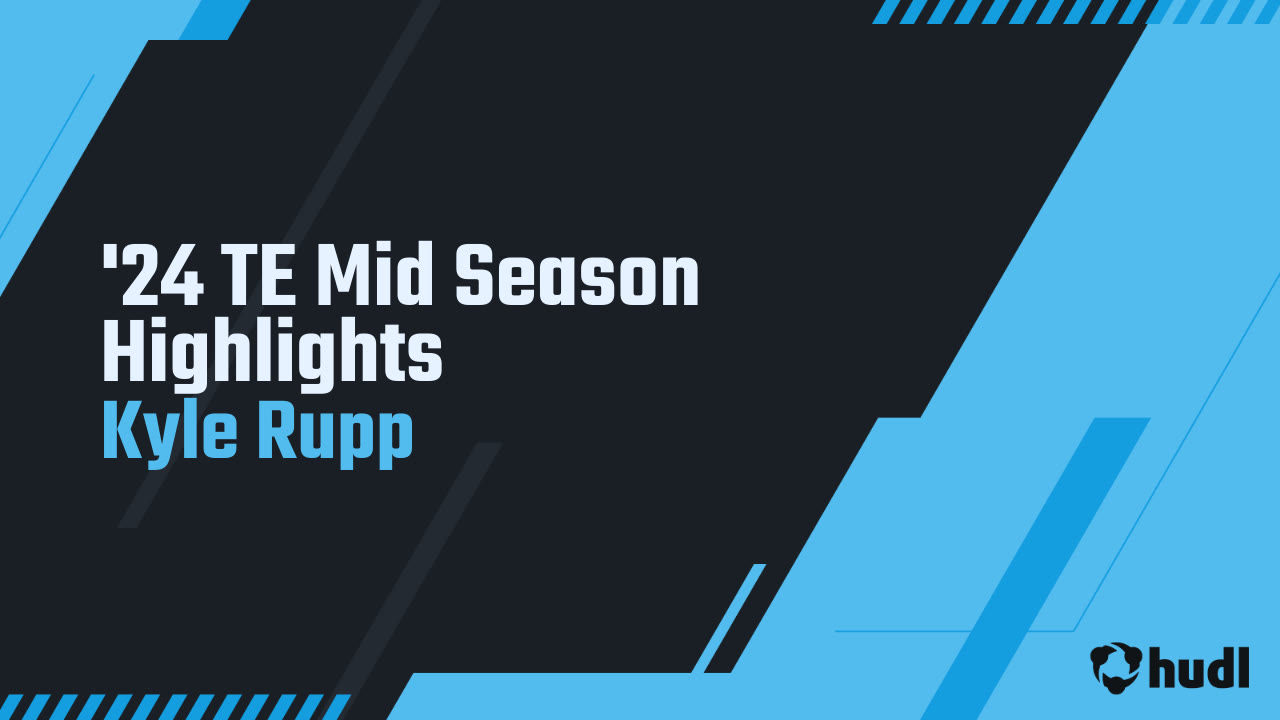 '24 TE Mid Season Highlights
Kyle Rupp

hudl